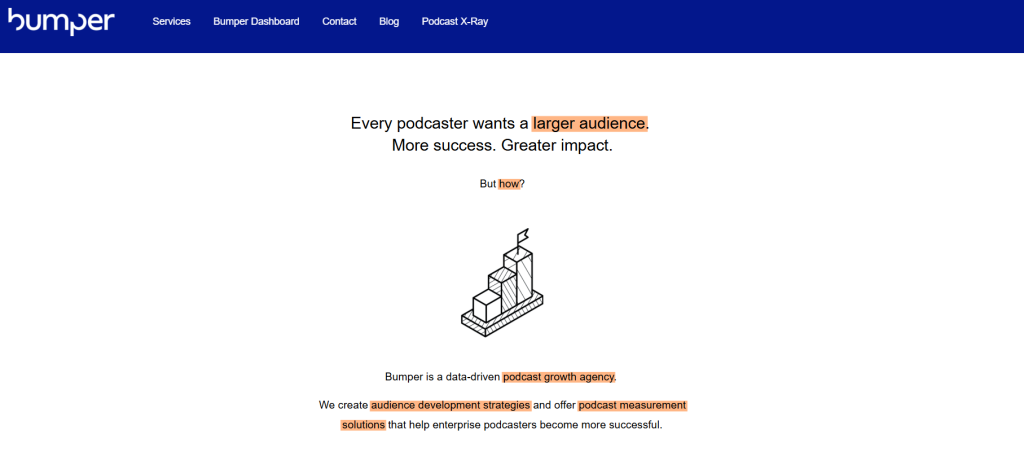 bumper Services Bumper Dashboard Contact Blog Podcast X-Ray

Every podcaster wants a larger audience.
More success. Greater impact.

But how?

Bumper is a data-driven podcast growth agency.

We create audience development strategies and offer podcast measurement solutions that help enterprise podcasters become more successful.